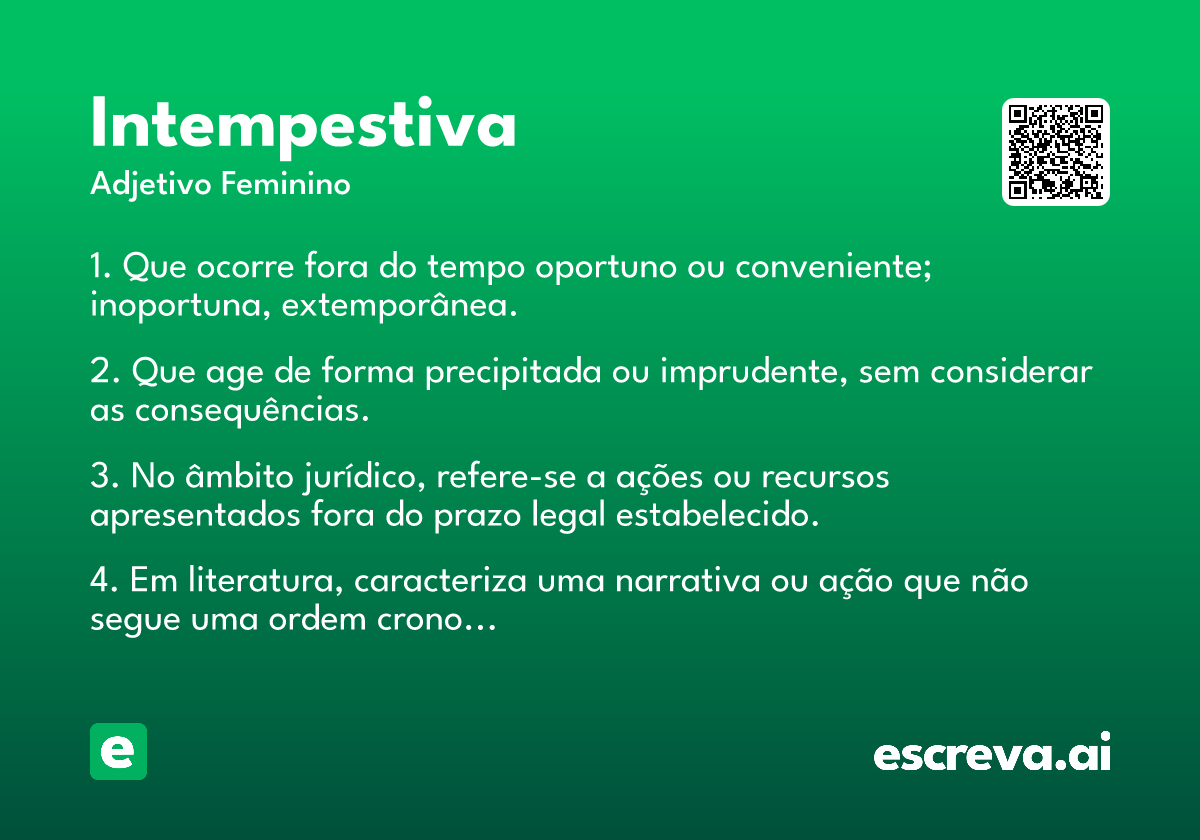 Intempestiva
Adjetivo Feminino

1. Que ocorre fora do tempo oportuno ou conveniente; inoportuna, extemporânea.

2. Que age de forma precipitada ou imprudente, sem considerar as consequências.

3. No âmbito jurídico, refere-se a ações ou recursos apresentados fora do prazo legal estabelecido.

4. Em literatura, caracteriza uma narrativa ou ação que não segue uma ordem crono...

e

escreva.ai